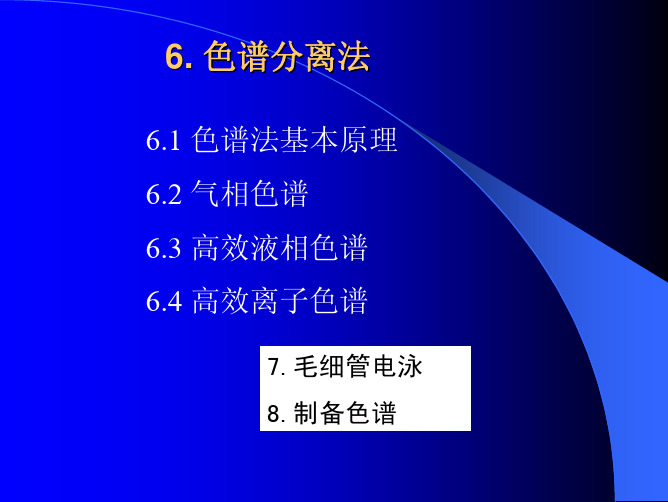 6. 色谱分离法

6.1 色谱法基本原理

6.2 气相色谱

6.3 高效液相色谱

6.4 高效离子色谱

7. 毛细管电泳

8. 制备色谱